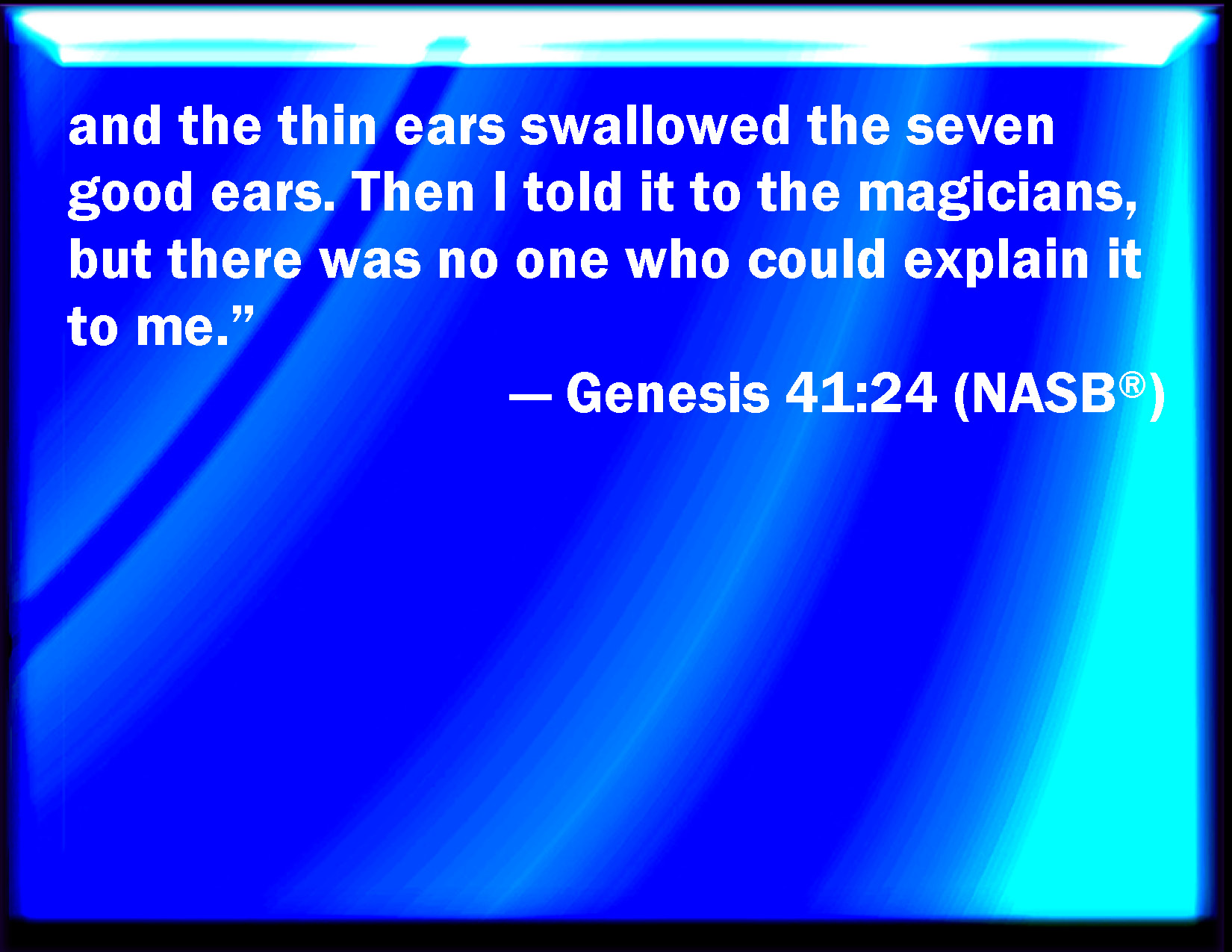 and the thin ears swallowed the seven good ears. Then I told it to the magicians, but there was no one who could explain it to me.”

— Genesis 41:24 (NASB®)